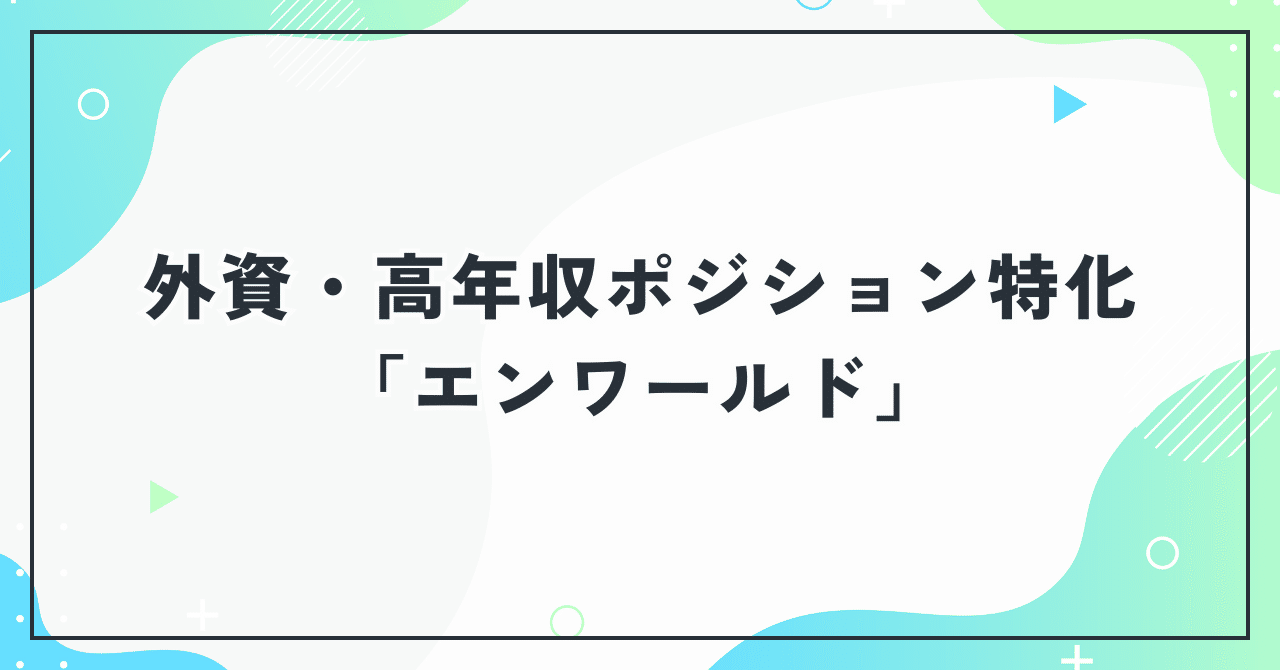 外資・高年収ポジション特化
「エンワールド」